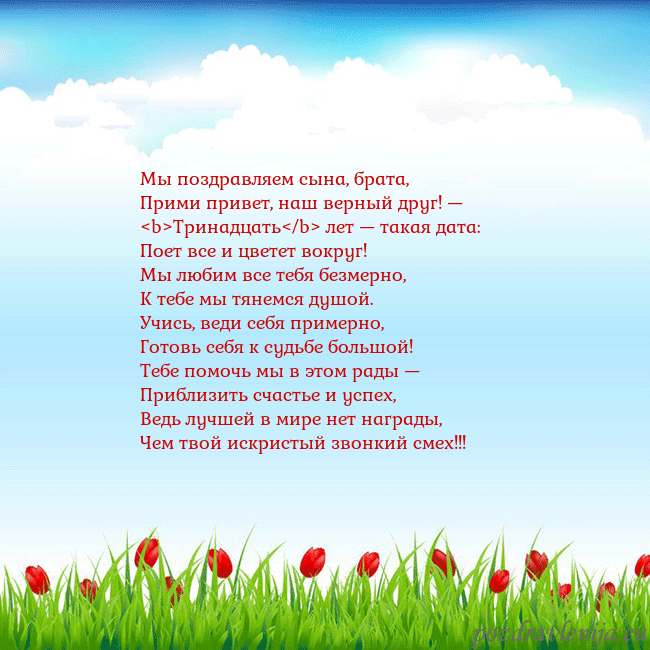 Мы поздравляем сына, брата,
Прими привет, наш верный друг! —
<b>Тринадцать</b> лет — такая дата:
Поет все и цветет вокруг!
Мы любим все тебя безмерно,
К тебе мы тянемся душой.
Учись, веди себя примерно,
Готовь себя к судьбе большой!
Тебе помочь мы в этом рады —
Приблизить счастье и успех,
Ведь лучшей в мире нет награды,
Чем твой искристый звонкий смех!!!

pozdravlenija.eu